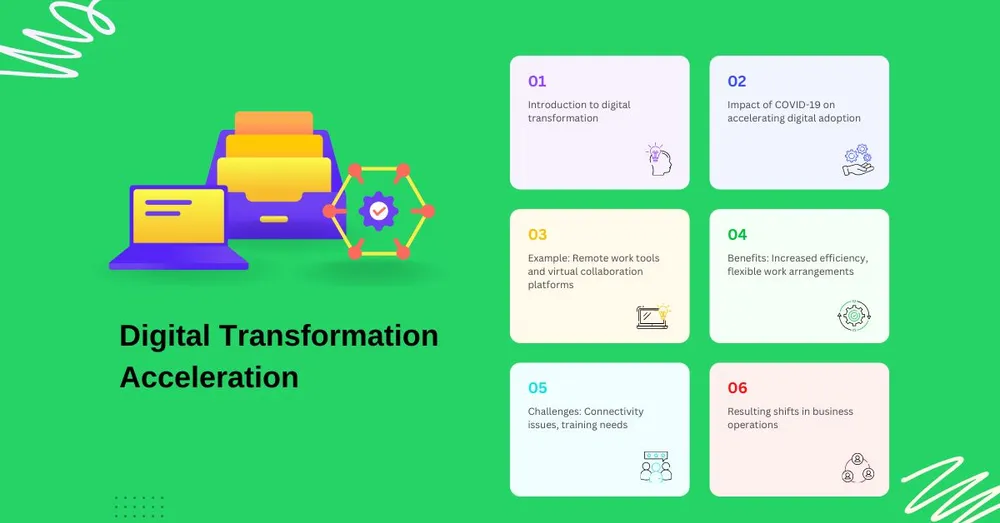 Digital Transformation Acceleration

01
Introduction to digital transformation

02
Impact of COVID-19 on accelerating digital adoption

03
Example: Remote work tools and virtual collaboration platforms

04
Benefits: Increased efficiency, flexible work arrangements

05
Challenges: Connectivity issues, training needs

06
Resulting shifts in business operations